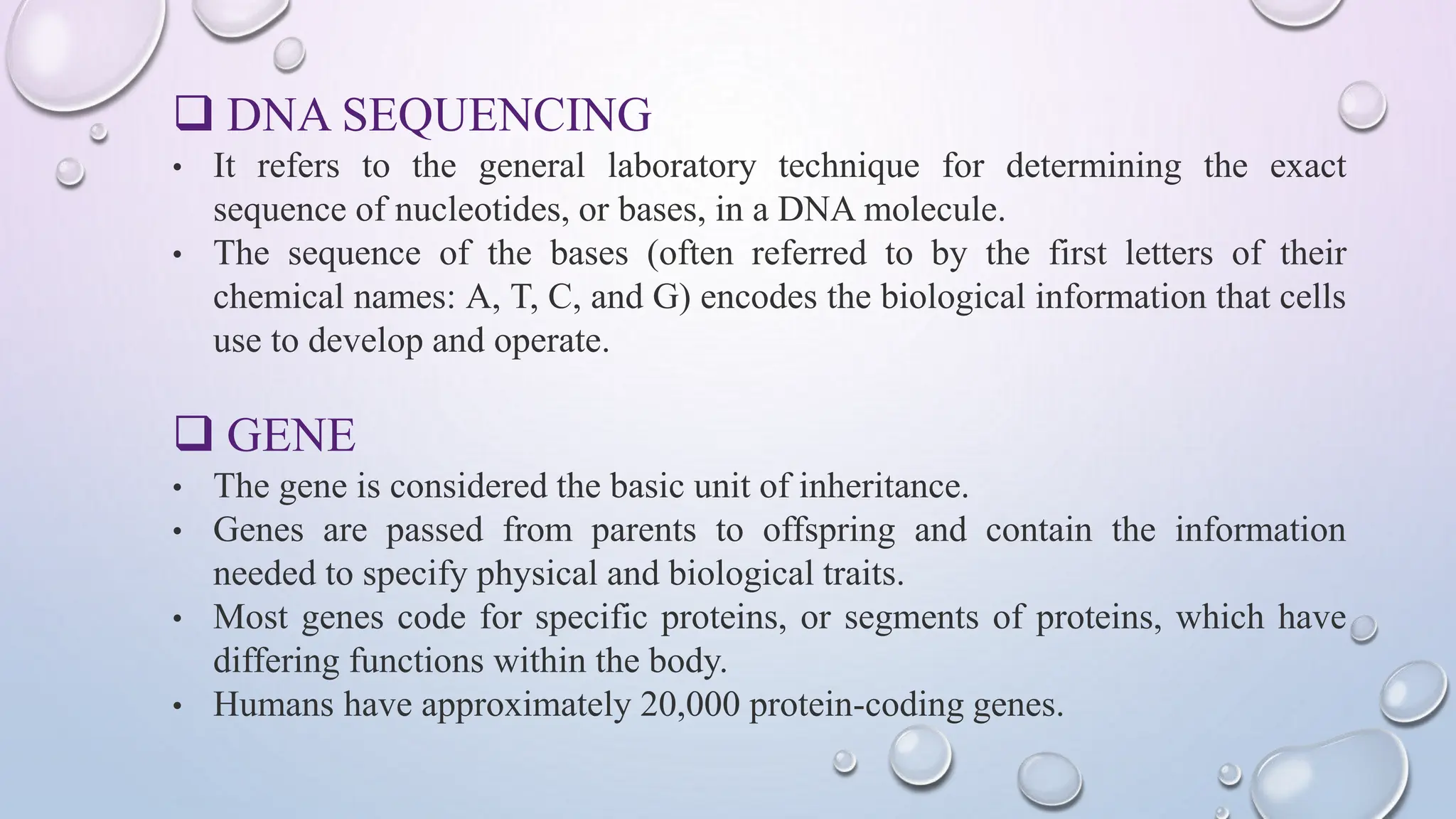 ❑ DNA SEQUENCING

• It refers to the general laboratory technique for determining the exact sequence of nucleotides, or bases, in a DNA molecule.
• The sequence of the bases (often referred to by the first letters of their chemical names: A, T, C, and G) encodes the biological information that cells use to develop and operate.

❑ GENE

• The gene is considered the basic unit of inheritance.
• Genes are passed from parents to offspring and contain the information needed to specify physical and biological traits.
• Most genes code for specific proteins, or segments of proteins, which have differing functions within the body.
• Humans have approximately 20,000 protein-coding genes.